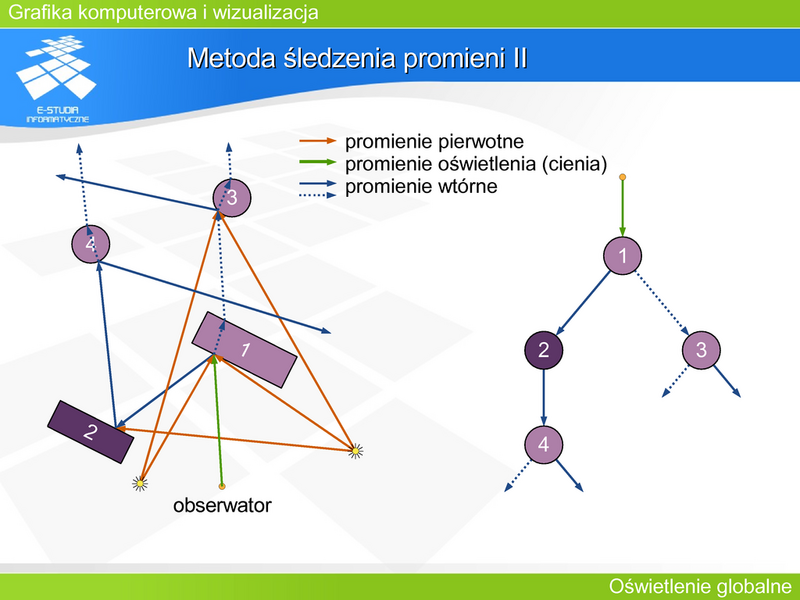 Grafika komputerowa i wizualizacja

E-STUDIA INFORMATYCZNE

Metoda śledzenia promieni II

promienie pierwotne
promienie oświetlenia (cienia)
promienie wtórne

3
4
1
2
obserwator

1
2
3
4

Oświetlenie globalne